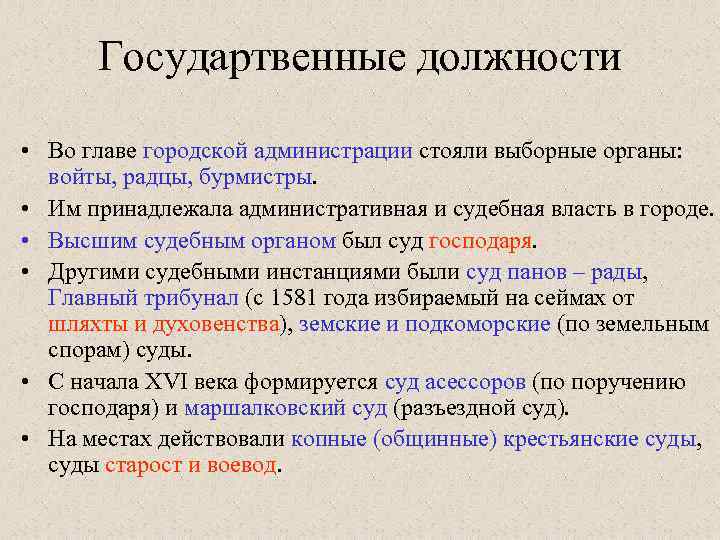 Государтвенные должности

• Во главе городской администрации стояли выборные органы: войты, радцы, бурмистры.
• Им принадлежала административная и судебная власть в городе.
• Высшим судебным органом был суд господаря.
• Другими судебными инстанциями были суд панов – рады, Главный трибунал (с 1581 года избираемый на сеймах от шляхты и духовенства), земские и подкоморские (по земельным спорам) суды.
• С начала XVI века формируется суд асессоров (по поручению господаря) и маршалковский суд (разъездной суд).
• На местах действовали копные (общинные) крестьянские суды, суды старост и воевод.